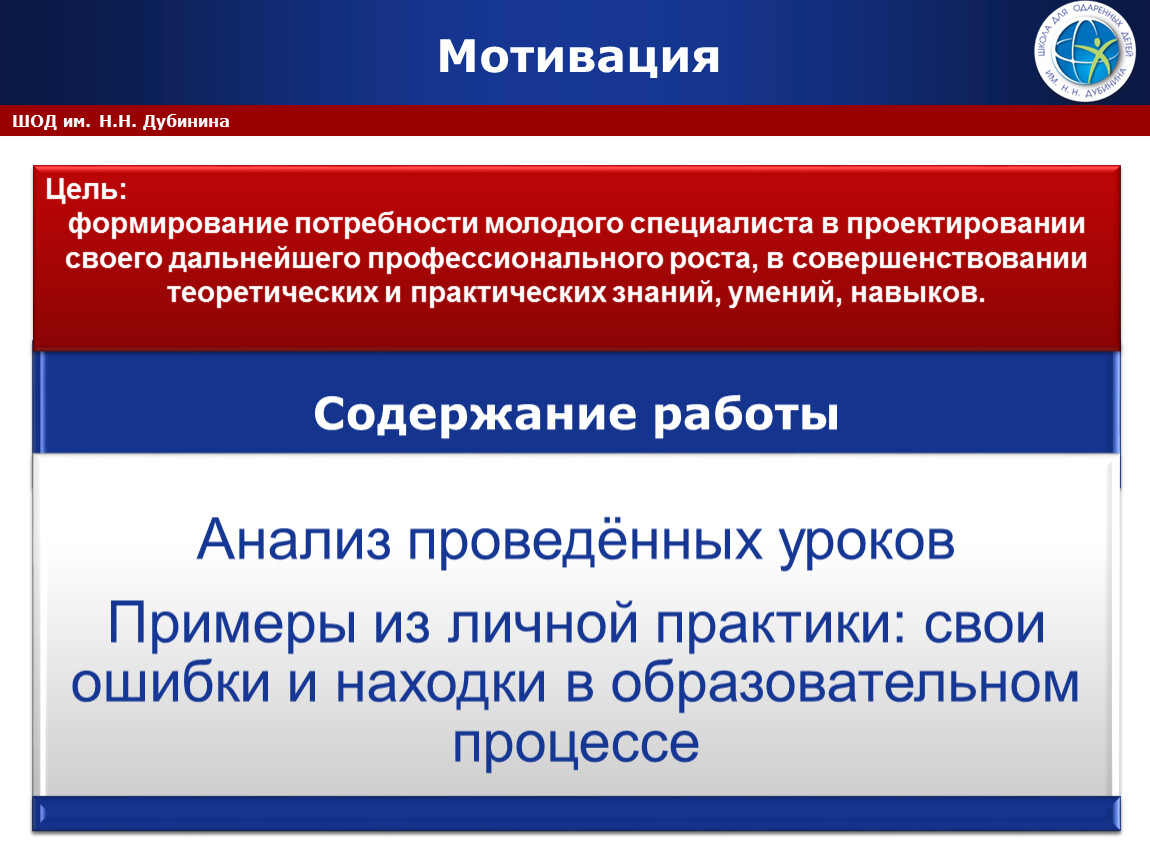 Мотивация

ШКОЛА ДЛЯ ОДАРЕННЫХ ДЕТЕЙ ИМ. Н. Н. ДУБИНИНА

ШОД им. Н.Н. Дубинина

Цель:
формирование потребности молодого специалиста в проектировании своего дальнейшего профессионального роста, в совершенствовании теоретических и практических знаний, умений, навыков.

Содержание работы

Анализ проведённых уроков

Примеры из личной практики: свои ошибки и находки в образовательном процессе